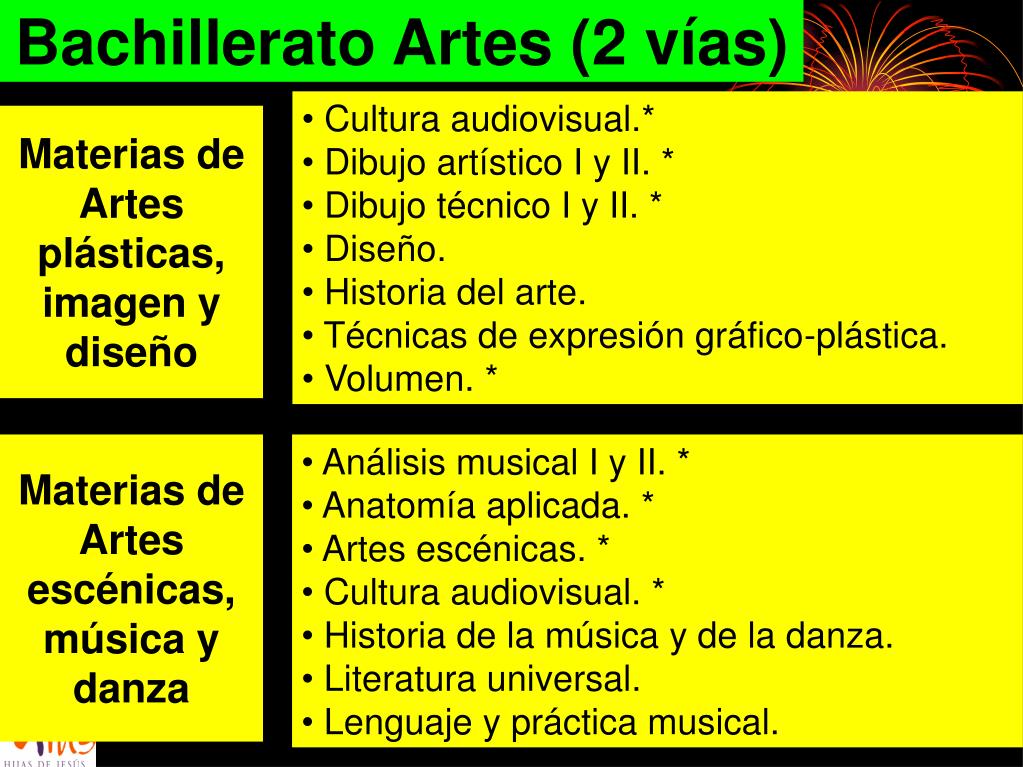 Bachillerato Artes (2 vías)

Materias de Artes plásticas, imagen y diseño

• Cultura audiovisual.*
• Dibujo artístico I y II. *
• Dibujo técnico I y II. *
• Diseño.
• Historia del arte.
• Técnicas de expresión gráfico-plástica.
• Volumen. *

Materias de Artes escénicas, música y danza

• Análisis musical I y II. *
• Anatomía aplicada. *
• Artes escénicas. *
• Cultura audiovisual. *
• Historia de la música y de la danza.
• Literatura universal.
• Lenguaje y práctica musical.

HIJAS DE JESÚS